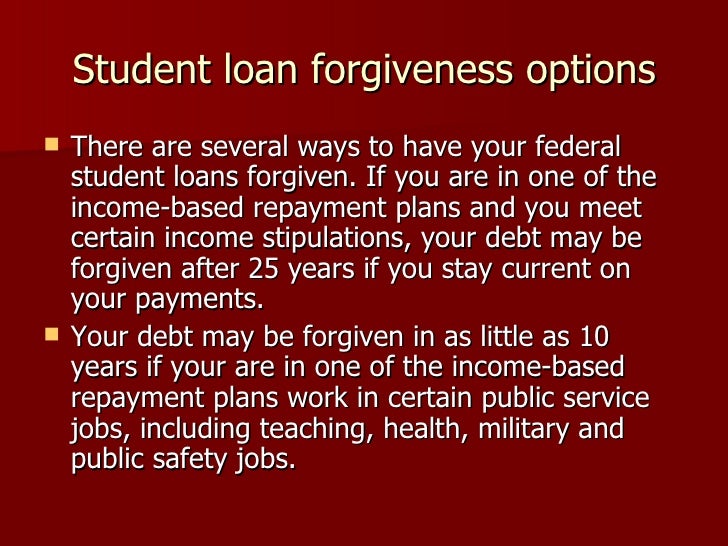 Student loan forgiveness options

- There are several ways to have your federal student loans forgiven. If you are in one of the income-based repayment plans and you meet certain income stipulations, your debt may be forgiven after 25 years if you stay current on your payments.
- Your debt may be forgiven in as little as 10 years if your are in one of the income-based repayment plans work in certain public service jobs, including teaching, health, military and public safety jobs.